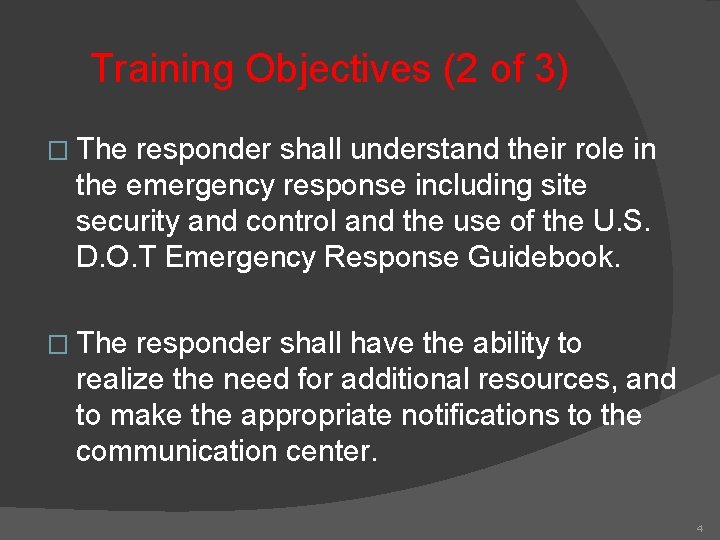 Training Objectives (2 of 3)

□ The responder shall understand their role in the emergency response including site security and control and the use of the U.S. D.O.T Emergency Response Guidebook.

□ The responder shall have the ability to realize the need for additional resources, and to make the appropriate notifications to the communication center.

4